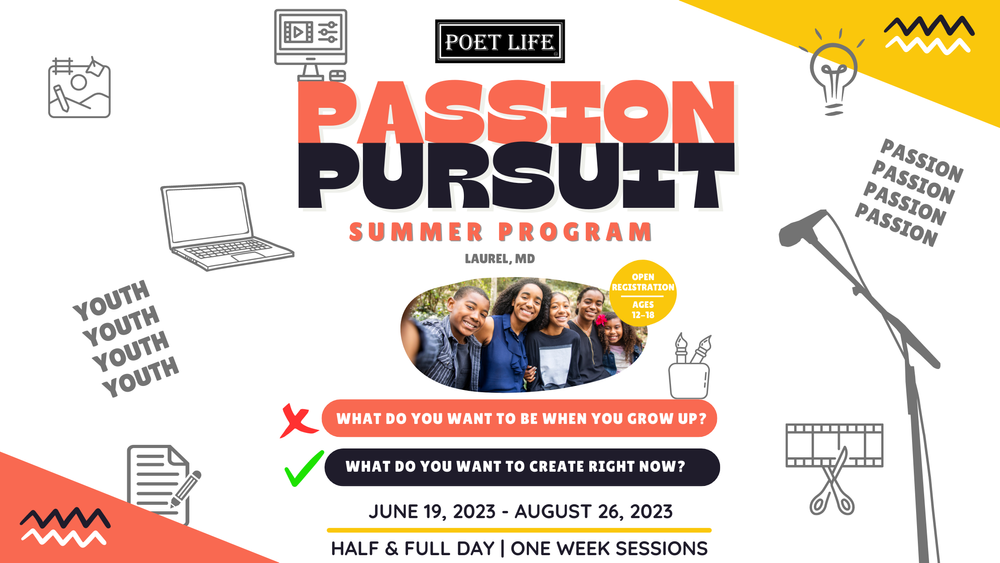 POET LIFE

PASSION PURSUIT

SUMMER PROGRAM

LAUREL, MD

OPEN REGISTRATION

AGES 12-18

PASSION
PASSION
PASSION
PASSION

YOUTH
YOUTH
YOUTH
YOUTH

WHAT DO YOU WANT TO BE WHEN YOU GROW UP?

WHAT DO YOU WANT TO CREATE RIGHT NOW?

JUNE 19, 2023 - AUGUST 26, 2023

HALF & FULL DAY | ONE WEEK SESSIONS